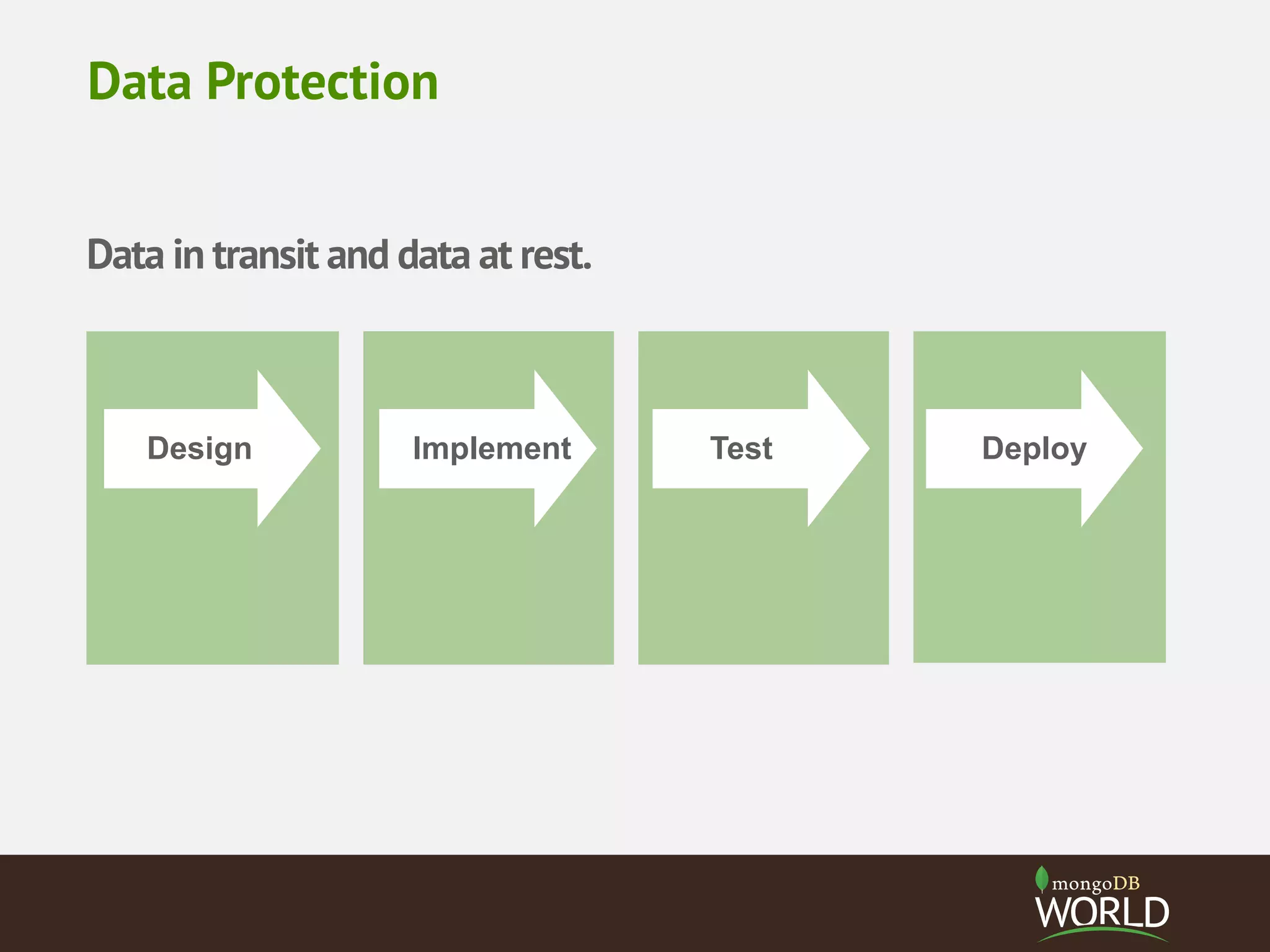 Data Protection

Data in transit and data at rest.

Design

Implement

Test

Deploy

mongoDB
WORLD